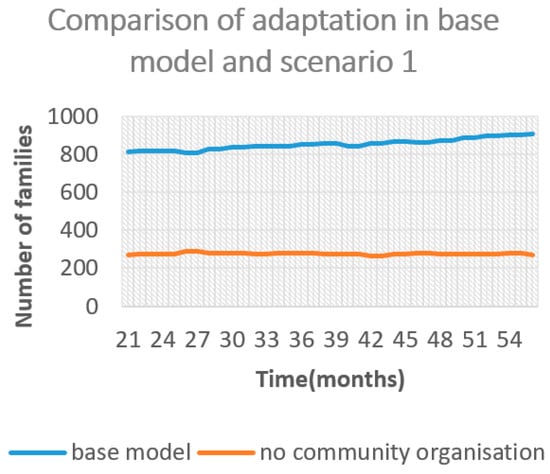 Comparison of adaptation in base model and scenario 1

Number of families

1000
800
600
400
200
0

21 24 27 30 33 36 39 42 45 48 51 54

Time(months)

base model
no community organisation